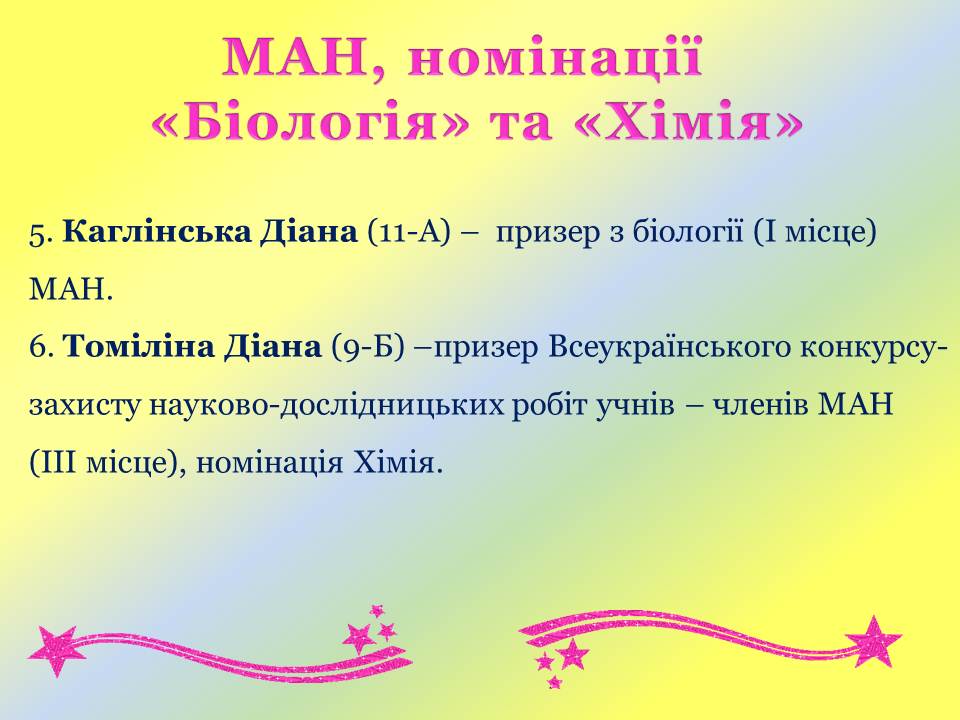 МАН, номінації «Біологія» та «Хімія»

5. Каглінська Діана (11-А) – призер з біології (І місце) МАН.
6. Томіліна Діана (9-Б) –призер Всеукраїнського конкурсу-захисту науково-дослідницьких робіт учнів – членів МАН (ІІІ місце), номінація Хімія.